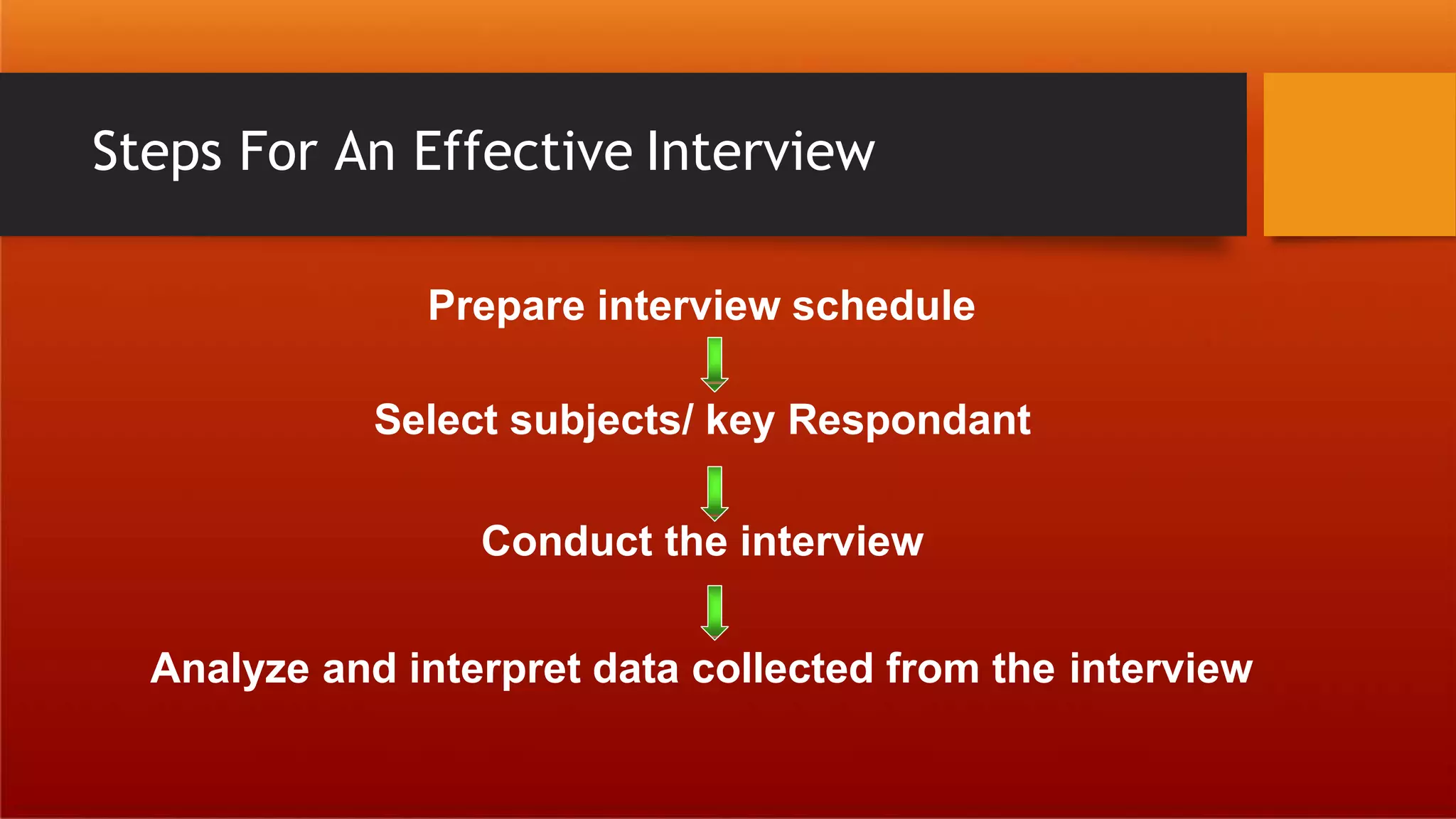 Steps For An Effective Interview

Prepare interview schedule

Select subjects/ key Respondant

Conduct the interview

Analyze and interpret data collected from the interview